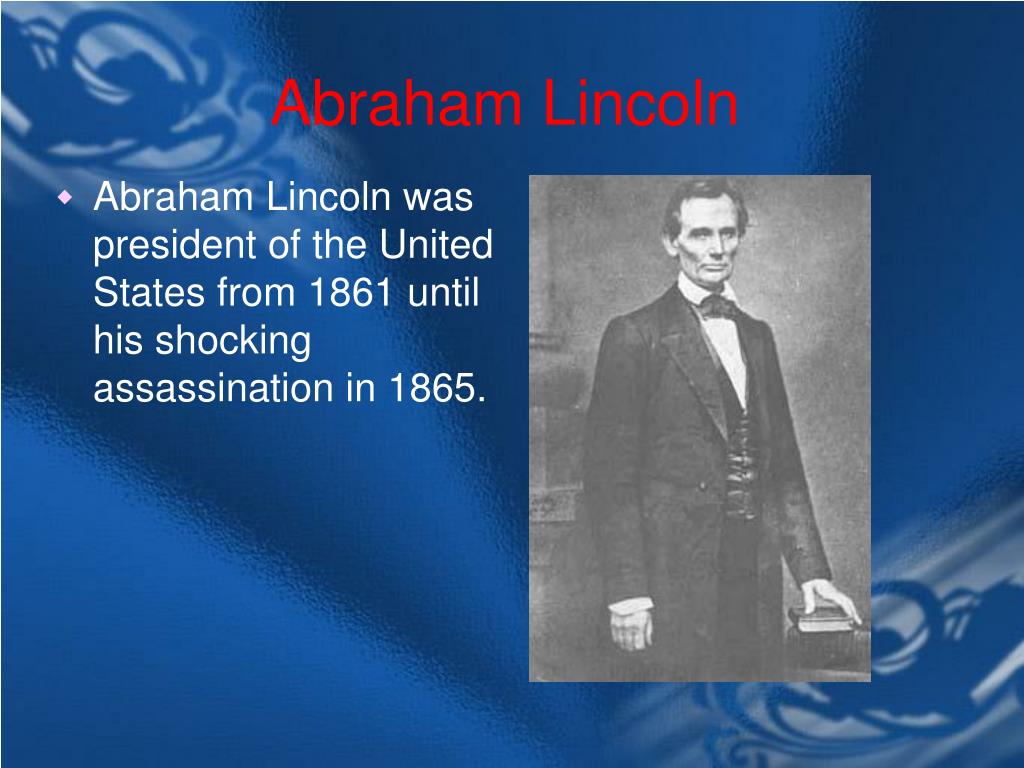 Abraham Lincoln

Abraham Lincoln was president of the United States from 1861 until his shocking assassination in 1865.